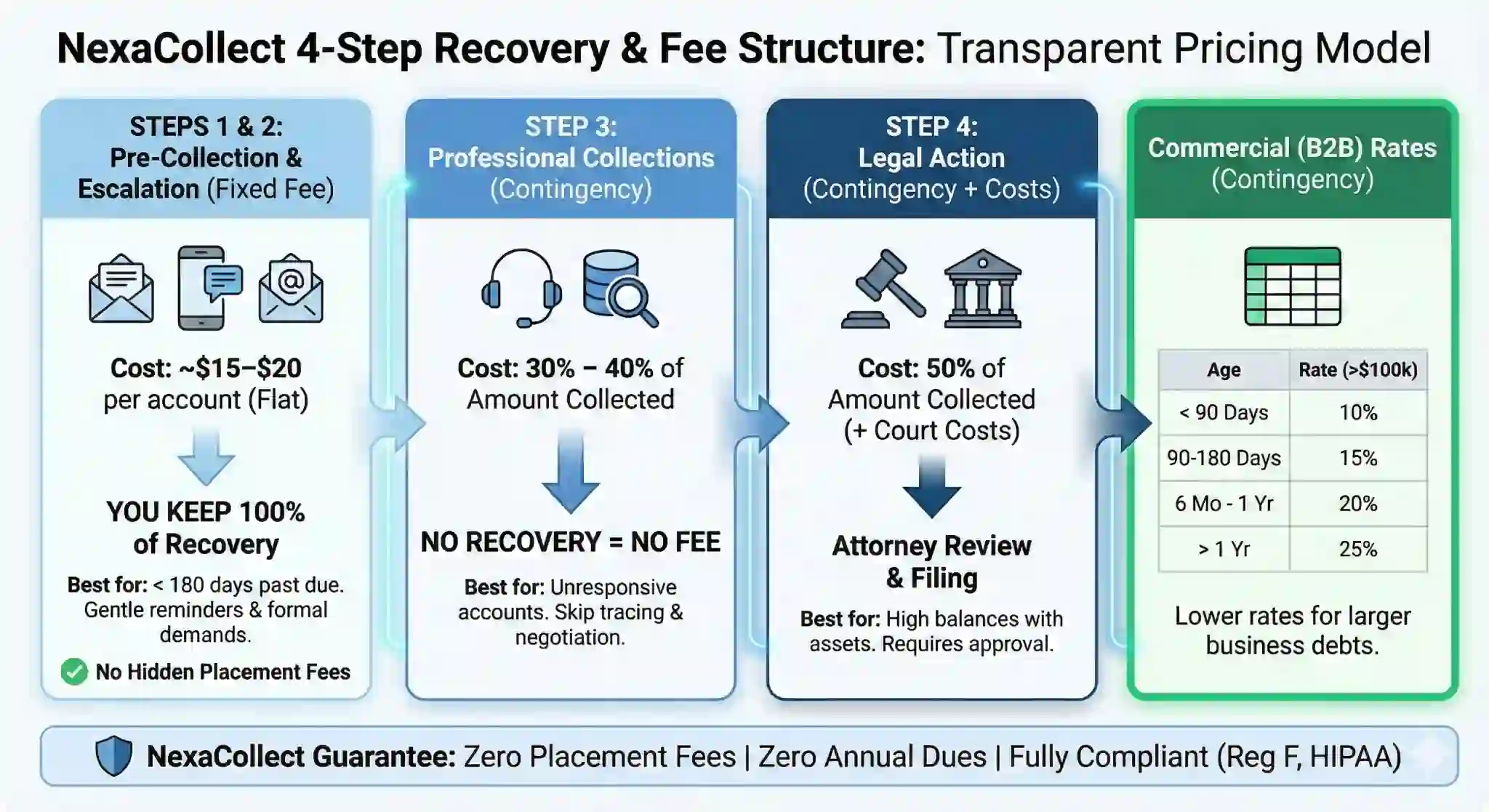 NexaCollect 4-Step Recovery & Fee Structure: Transparent Pricing Model

STEPS 1 & 2:
Pre-Collection & Escalation (Fixed Fee)

Cost: ~$15–$20 per account (Flat)

YOU KEEP 100% of Recovery

Best for: < 180 days past due. Gentle reminders & formal demands.

No Hidden Placement Fees

STEP 3:
Professional Collections (Contingency)

Cost: 30% – 40% of Amount Collected

NO RECOVERY = NO FEE

Best for: Unresponsive accounts. Skip tracing & negotiation.

STEP 4:
Legal Action (Contingency + Costs)

Cost: 50% of Amount Collected (+ Court Costs)

Attorney Review & Filing

Best for: High balances with assets. Requires approval.

Commercial (B2B) Rates (Contingency)

| Age | Rate (>$100k) |
|---|---|
| < 90 Days | 10% |
| 90-180 Days | 15% |
| 6 Mo - 1 Yr | 20% |
| > 1 Yr | 25% |

Lower rates for larger business debts.

NexaCollect Guarantee: Zero Placement Fees | Zero Annual Dues | Fully Compliant (Reg F, HIPAA)